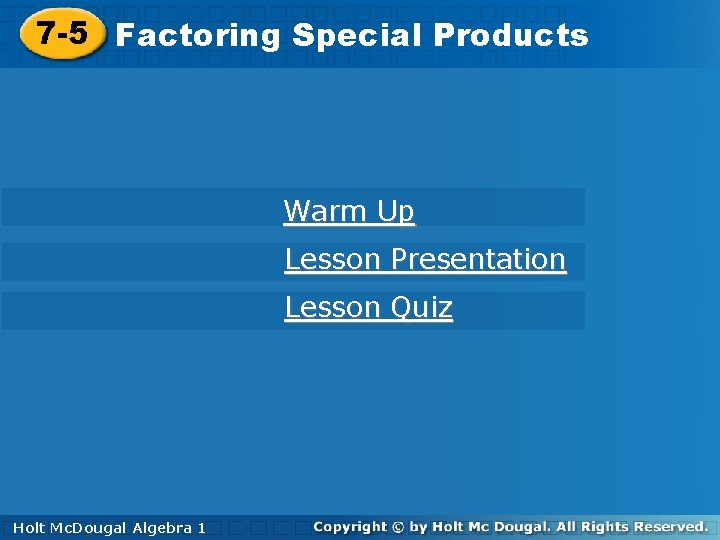 7-5 Factoring Special Products

Warm Up

Lesson Presentation

Lesson Quiz

Holt McDougal Algebra 1

Copyright © by Holt Mc Dougal. All Rights Reserved.